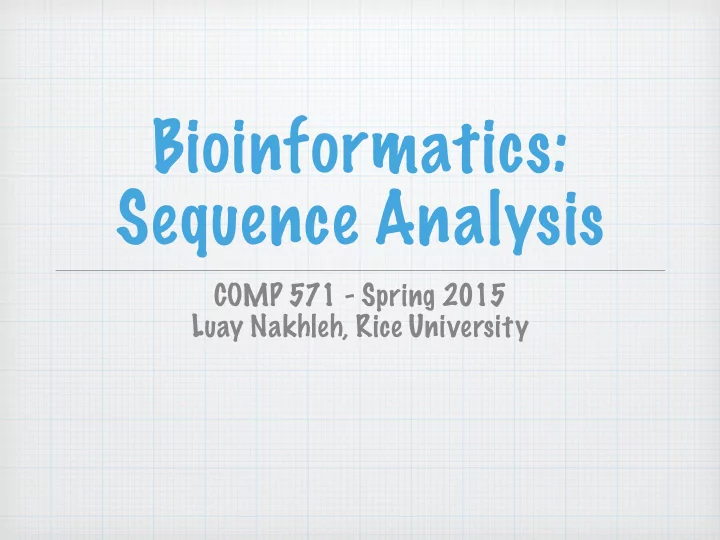 Bioinformatics:
Sequence Analysis

COMP 571 - Spring 2015
Luay Nakhleh, Rice University